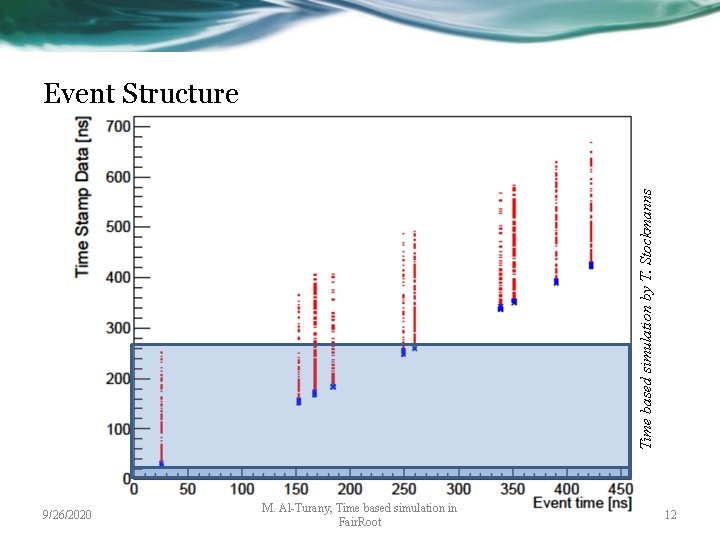 Event Structure

Time Stamp Data [ns]

700
600
500
400
300
200
100
0

0 50 100 150 200 250 300 350 400 450

Event time [ns]

Time based simulation by T. Stockmanns

9/26/2020

M. Al-Turany, Time based simulation in FairRoot

12